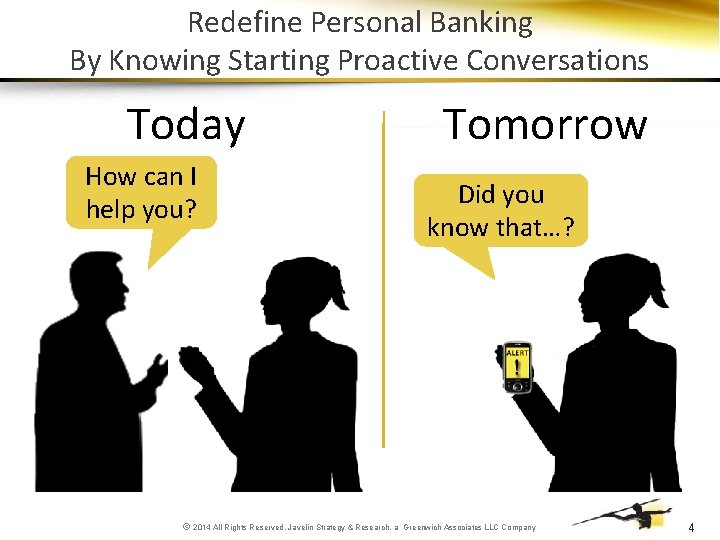 Redefine Personal Banking
By Knowing Starting Proactive Conversations

Today

How can I help you?

Tomorrow

Did you know that…?

ALERT
!

© 2014 All Rights Reserved. Javelin Strategy & Research, a Greenwich Associates LLC Company

4